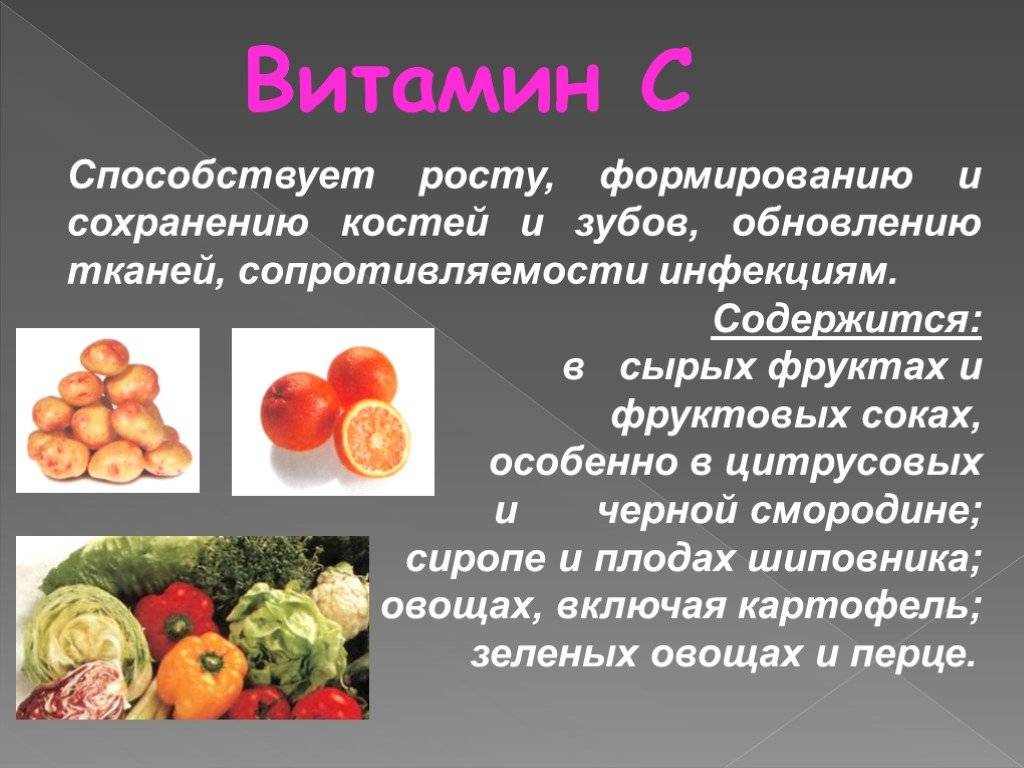 Витамин С

Способствует росту, формированию и сохранению костей и зубов, обновлению тканей, сопротивляемости инфекциям.

Содержится:
в сырых фруктах и фруктовых соках, особенно в цитрусовых и черной смородине; сиропе и плодах шиповника; овощах, включая картофель; зеленых овощах и перце.